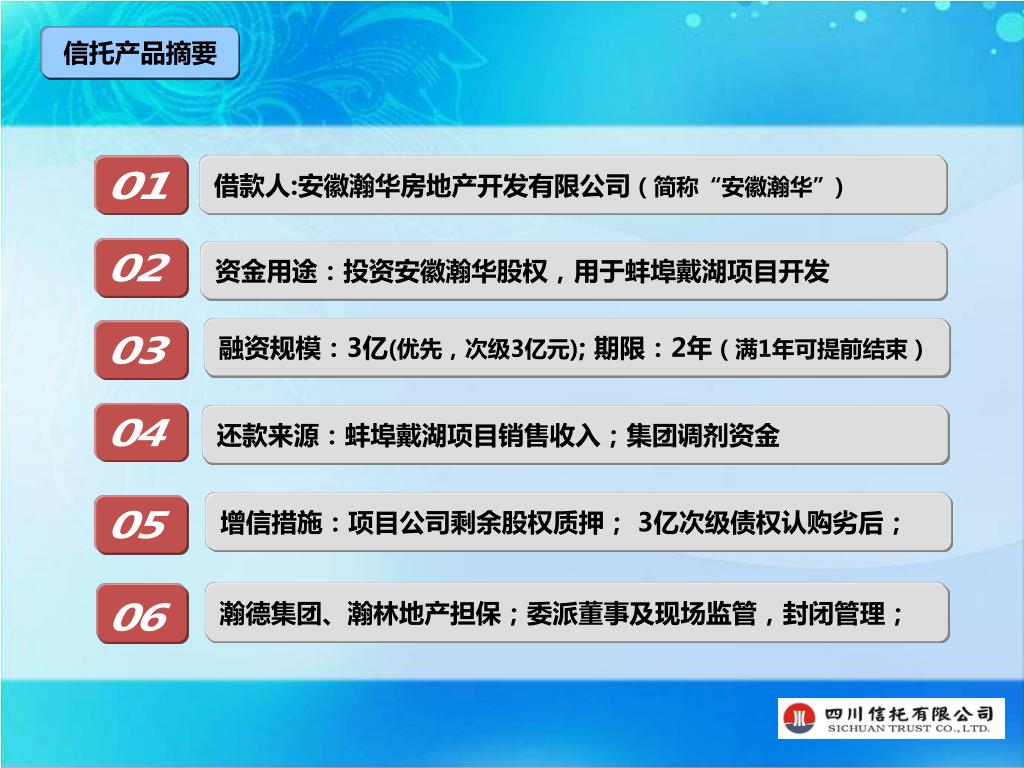 信托产品摘要

01 借款人:安徽瀚华房地产开发有限公司（简称“安徽瀚华”）

02 资金用途：投资安徽瀚华股权，用于蚌埠戴湖项目开发

03 融资规模：3亿(优先，次级3亿元); 期限：2年（满1年可提前结束）

04 还款来源：蚌埠戴湖项目销售收入；集团调剂资金

05 增信措施：项目公司剩余股权质押； 3亿次级债权认购劣后；

06 瀚德集团、瀚林地产担保；委派董事及现场监管，封闭管理；

四川信托有限公司
SICHUAN TRUST CO., LTD.